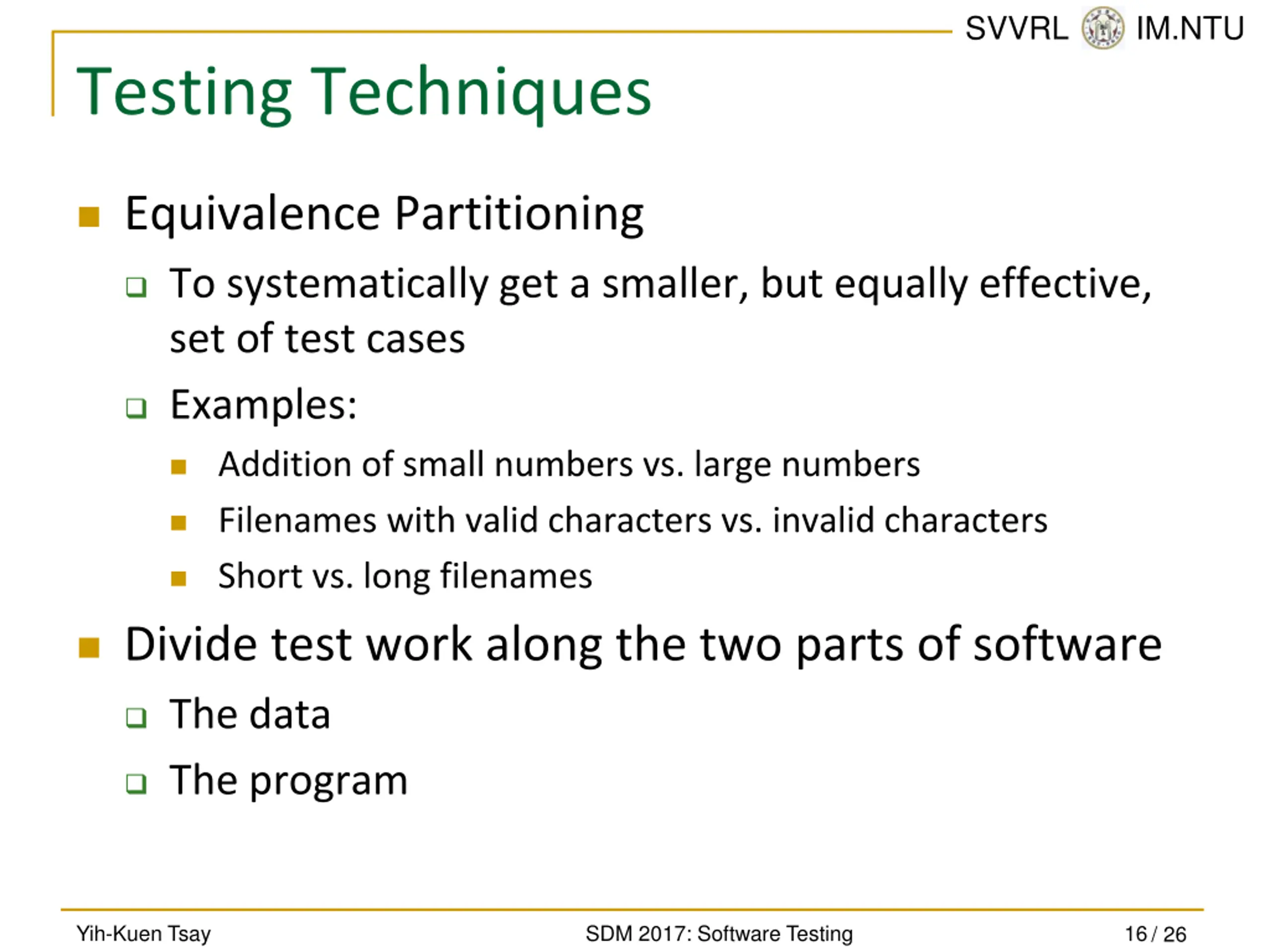 SVVRL IM.NTU

Testing Techniques

Equivalence Partitioning

To systematically get a smaller, but equally effective, set of test cases

Examples:

Addition of small numbers vs. large numbers

Filenames with valid characters vs. invalid characters

Short vs. long filenames

Divide test work along the two parts of software

The data

The program

Yih-Kuen Tsay SDM 2017: Software Testing 16 / 26